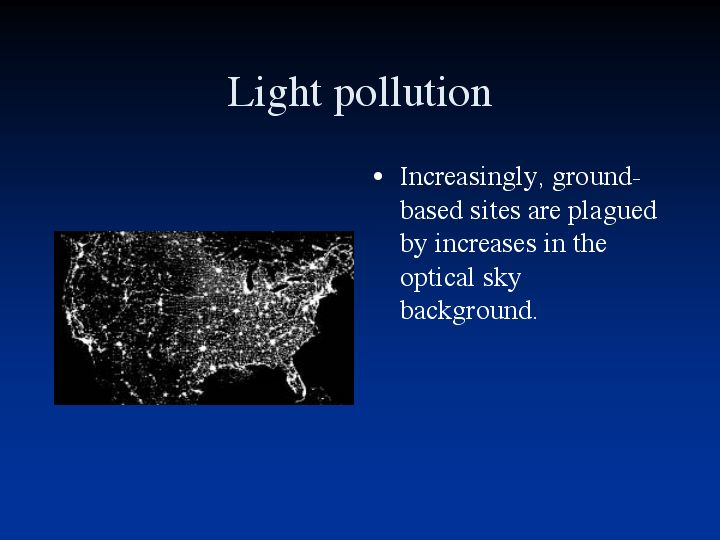 Light pollution

• Increasingly, ground-based sites are plagued by increases in the optical sky background.